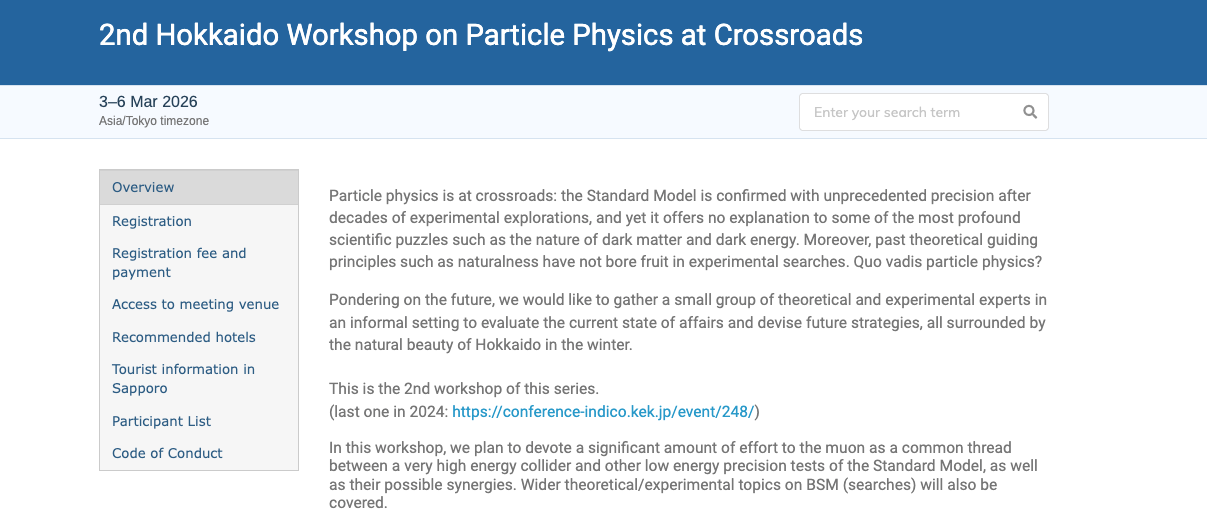 2nd Hokkaido Workshop on Particle Physics at Crossroads

3–6 Mar 2026
Asia/Tokyo timezone

Enter your search term

Overview
Registration
Registration fee and payment
Access to meeting venue
Recommended hotels
Tourist information in Sapporo
Participant List
Code of Conduct

Particle physics is at crossroads: the Standard Model is confirmed with unprecedented precision after decades of experimental explorations, and yet it offers no explanation to some of the most profound scientific puzzles such as the nature of dark matter and dark energy. Moreover, past theoretical guiding principles such as naturalness have not bore fruit in experimental searches. Quo vadis particle physics?

Pondering on the future, we would like to gather a small group of theoretical and experimental experts in an informal setting to evaluate the current state of affairs and devise future strategies, all surrounded by the natural beauty of Hokkaido in the winter.

This is the 2nd workshop of this series.
(last one in 2024: https://conference-indico.kek.jp/event/248/)

In this workshop, we plan to devote a significant amount of effort to the muon as a common thread between a very high energy collider and other low energy precision tests of the Standard Model, as well as their possible synergies. Wider theoretical/experimental topics on BSM (searches) will also be covered.